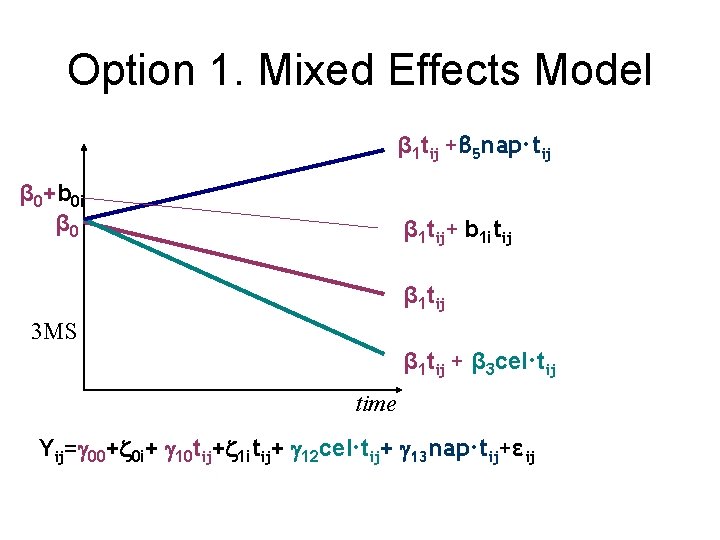 Option 1. Mixed Effects Model

$\beta_1 t_{ij} + \beta_5 nap \cdot t_{ij}$

$\beta_0 + b_{0i}$

$\beta_0$

$\beta_1 t_{ij} + b_{1i} t_{ij}$

$\beta_1 t_{ij}$

3MS

$\beta_1 t_{ij} + \beta_3 cel \cdot t_{ij}$

time

$Y_{ij} = \gamma_{00} + \zeta_{0i} + \gamma_{10} t_{ij} + \zeta_{1i} t_{ij} + \gamma_{12} cel \cdot t_{ij} + \gamma_{13} nap \cdot t_{ij} + \varepsilon_{ij}$